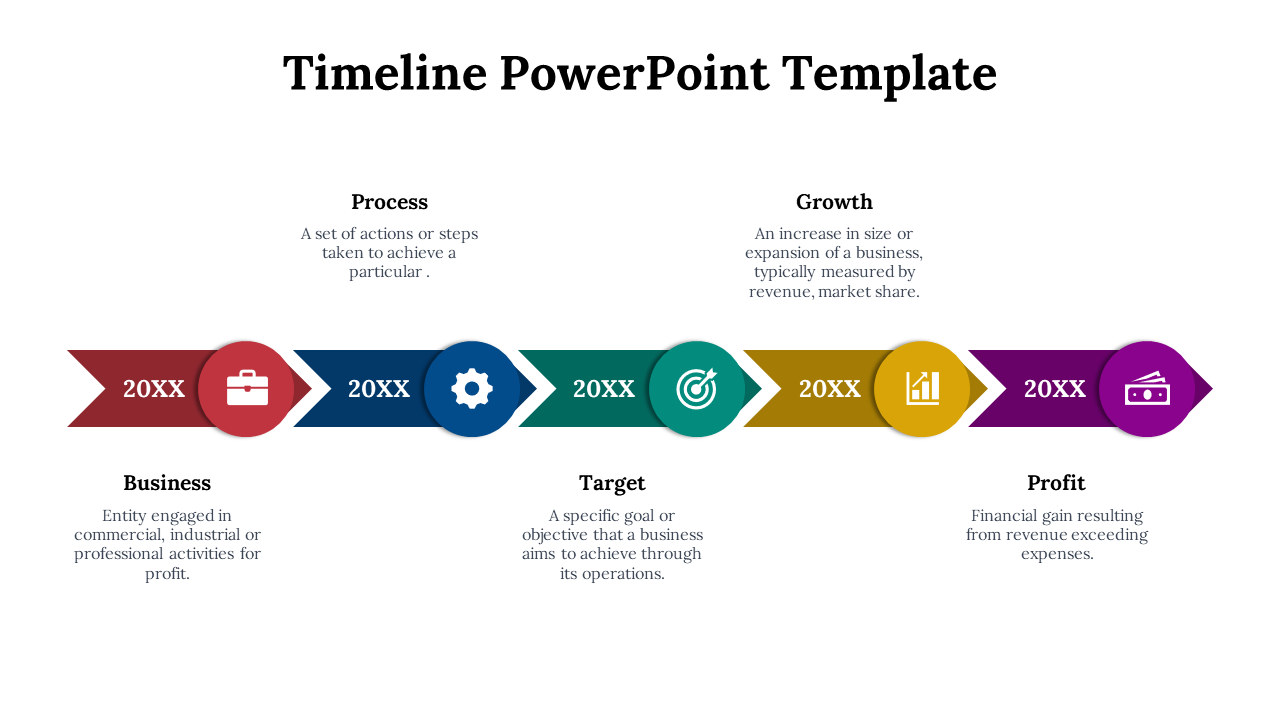 Timeline PowerPoint Template

Process

A set of actions or steps taken to achieve a particular .

Growth

An increase in size or expansion of a business, typically measured by revenue, market share.

20XX

20XX

20XX

20XX

20XX

Business

Entity engaged in commercial, industrial or professional activities for profit.

Target

A specific goal or objective that a business aims to achieve through its operations.

Profit

Financial gain resulting from revenue exceeding expenses.